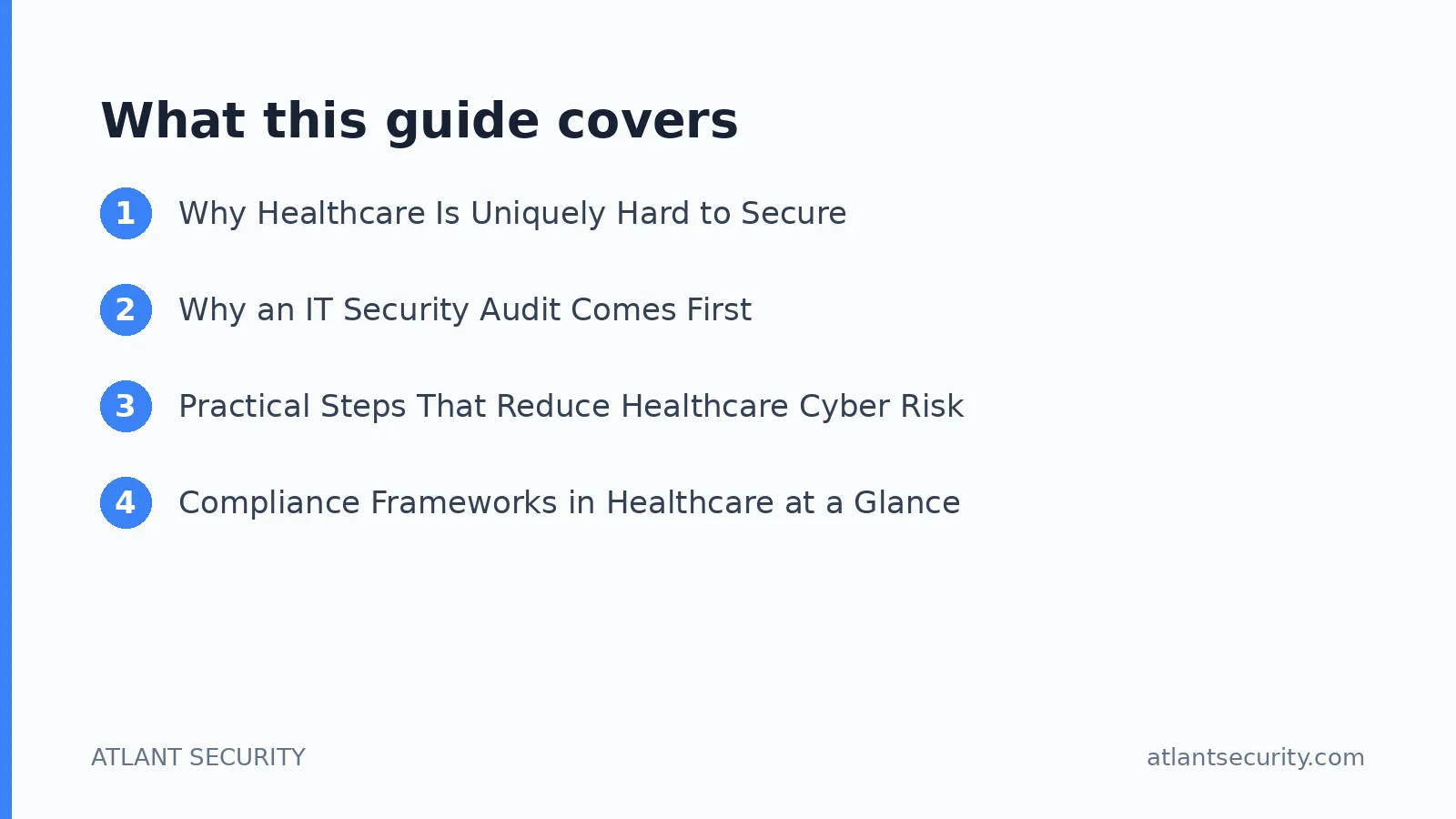 What this guide covers

1 Why Healthcare Is Uniquely Hard to Secure

2 Why an IT Security Audit Comes First

3 Practical Steps That Reduce Healthcare Cyber Risk

4 Compliance Frameworks in Healthcare at a Glance

ATLANT SECURITY

atlantsecurity.com